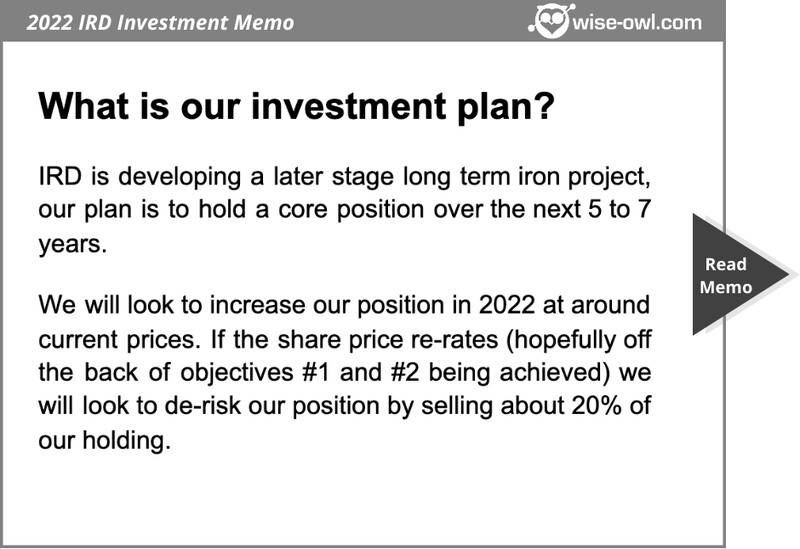 2022 IRD Investment Memo

wise-owl.com

What is our investment plan?

IRD is developing a later stage long term iron project, our plan is to hold a core position over the next 5 to 7 years.

We will look to increase our position in 2022 at around current prices. If the share price re-rates (hopefully off the back of objectives #1 and #2 being achieved) we will look to de-risk our position by selling about 20% of our holding.

Read Memo